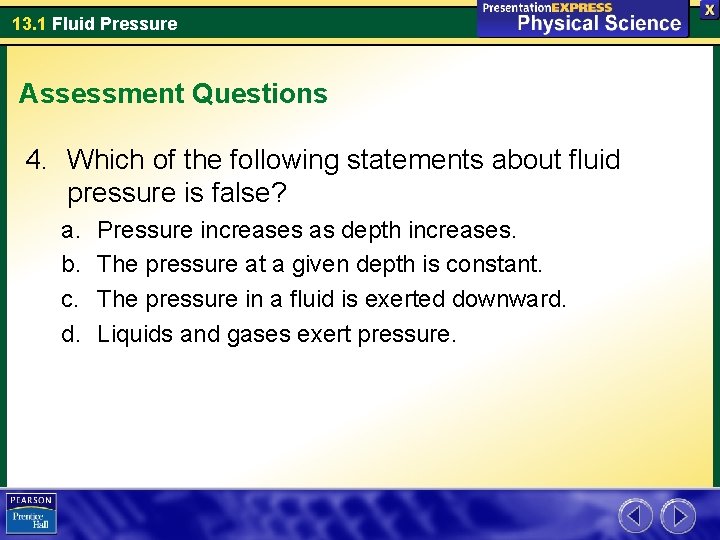 13.1 Fluid Pressure

PresentationEXPRESS
Physical Science

X

Assessment Questions

4. Which of the following statements about fluid pressure is false?

a. Pressure increases as depth increases.
b. The pressure at a given depth is constant.
c. The pressure in a fluid is exerted downward.
d. Liquids and gases exert pressure.

PEARSON
Prentice Hall